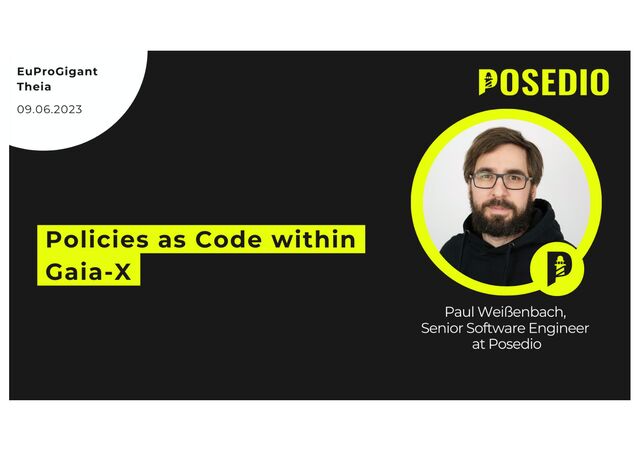 EuProGigant
Theia
09.06.2023

POSEDIO

Policies as Code within Gaia-X

Paul Weißenbach, Senior Software Engineer at Posedio